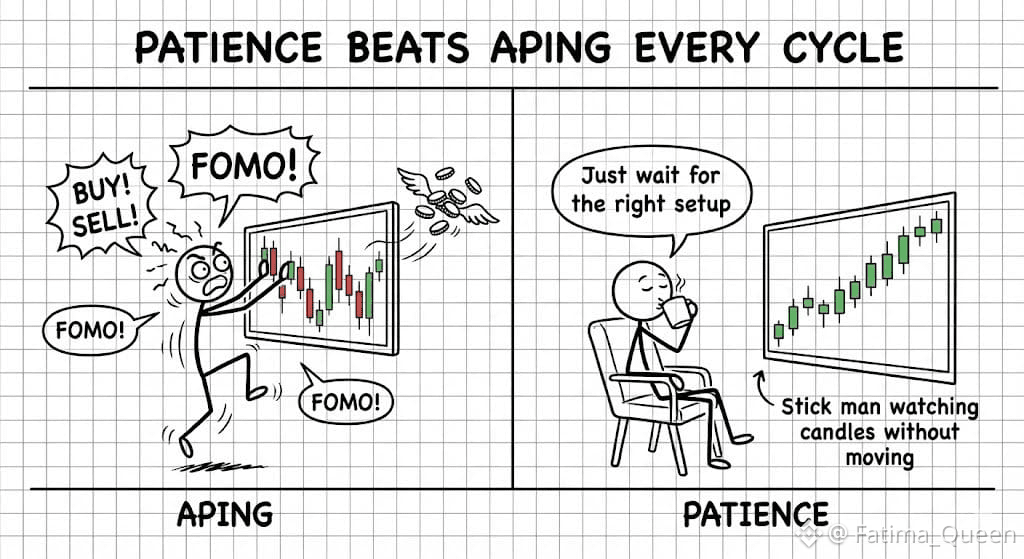 PATIENCE BEATS APING EVERY CYCLE

BUY! SELL!

FOMO!

FOMO!

FOMO!

APING

Just wait for the right setup

Stick man watching candles without moving

PATIENCE

@ Fatima_Queen